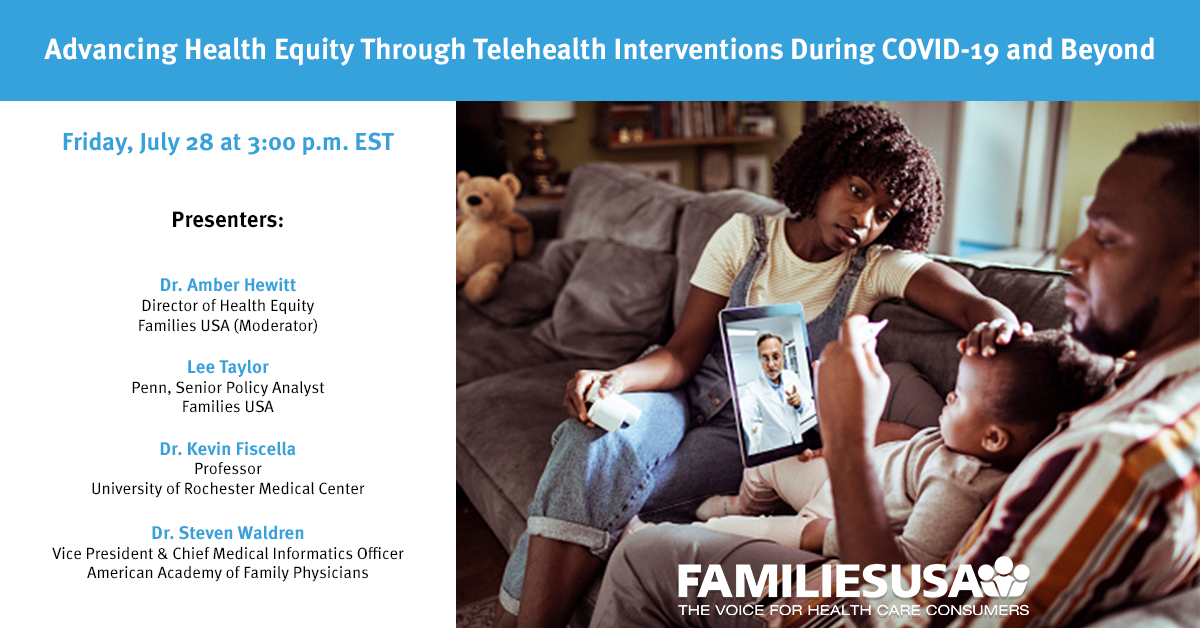 Advancing Health Equity Through Telehealth Interventions During COVID-19 and Beyond

Friday, July 28 at 3:00 p.m. EST

Presenters:

Dr. Amber Hewitt
Director of Health Equity
Families USA (Moderator)

Lee Taylor
Penn, Senior Policy Analyst
Families USA

Dr. Kevin Fiscella
Professor
University of Rochester Medical Center

Dr. Steven Waldren
Vice President & Chief Medical Informatics Officer
American Academy of Family Physicians

FAMILIESUSA
THE VOICE FOR HEALTH CARE CONSUMERS